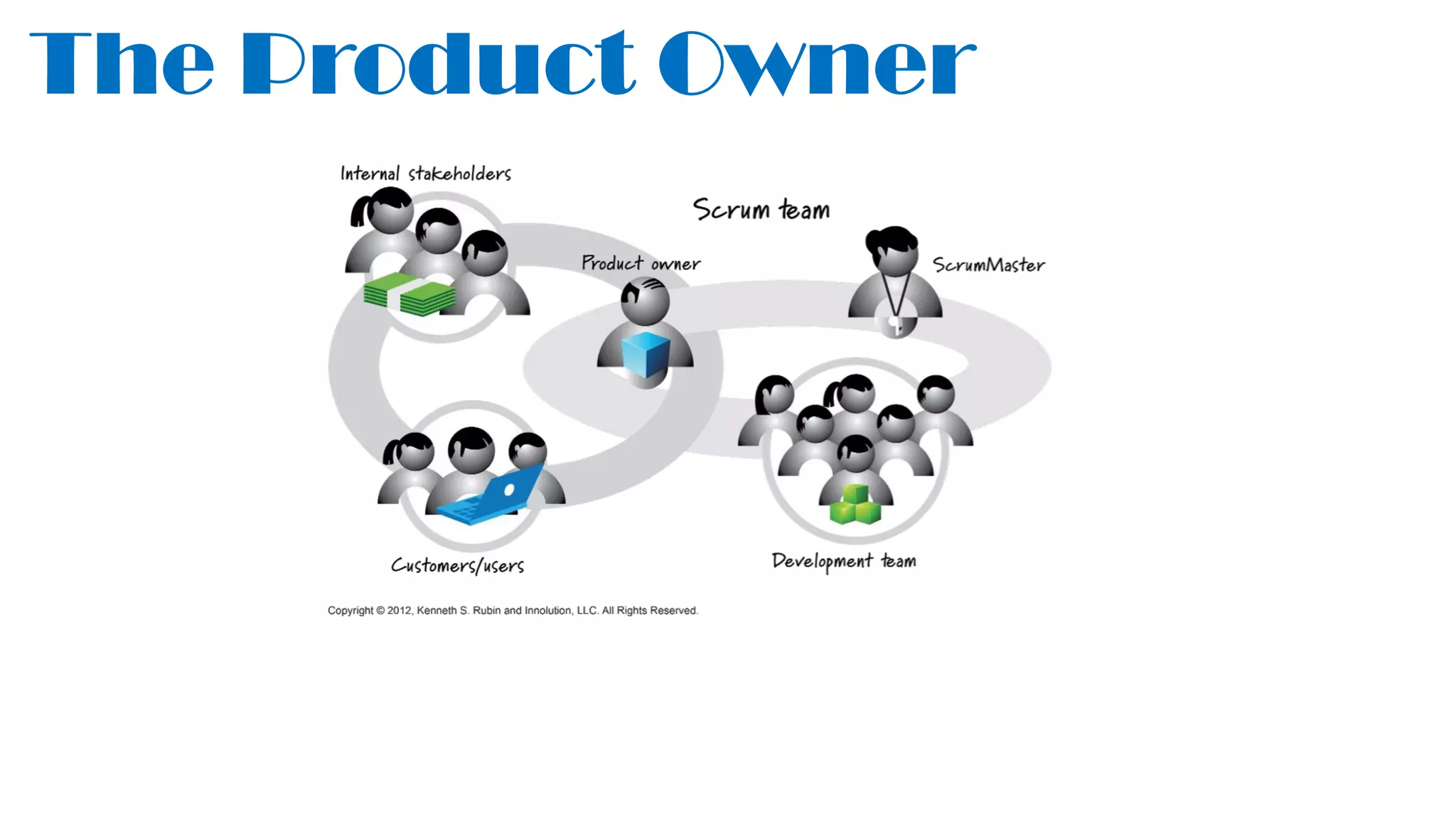 The Product Owner

Internal stakeholders

Scrum team

Product owner

ScrumMaster

Customers/users

Development team

Copyright © 2012, Kenneth S. Rubin and Innolution, LLC. All Rights Reserved.